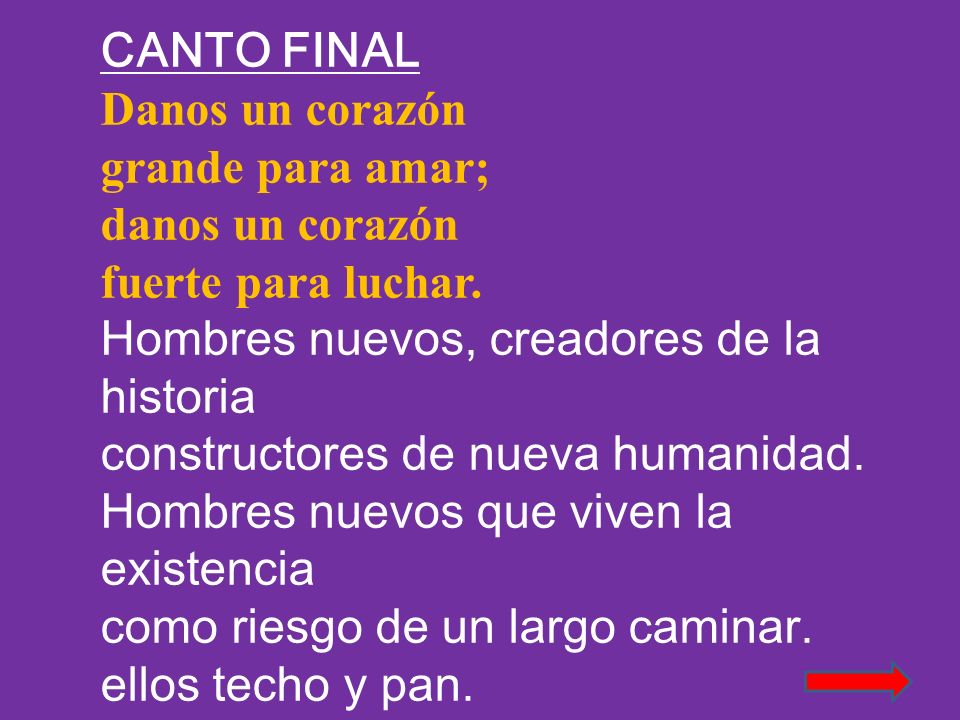 CANTO FINAL
Danos un corazón
grande para amar;
danos un corazón
fuerte para luchar.
Hombres nuevos, creadores de la historia
constructores de nueva humanidad.
Hombres nuevos que viven la existencia
como riesgo de un largo caminar.
ellos techo y pan.